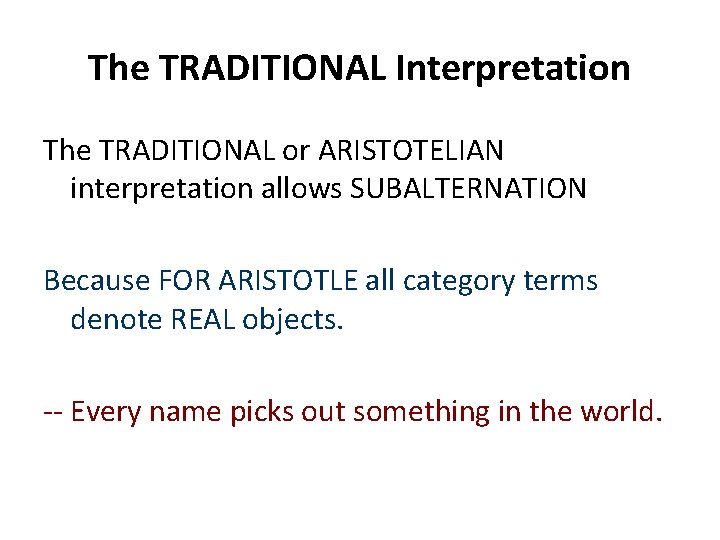 The TRADITIONAL Interpretation

The TRADITIONAL or ARISTOTELIAN interpretation allows SUBALTERNATION

Because FOR ARISTOTLE all category terms denote REAL objects.

-- Every name picks out something in the world.